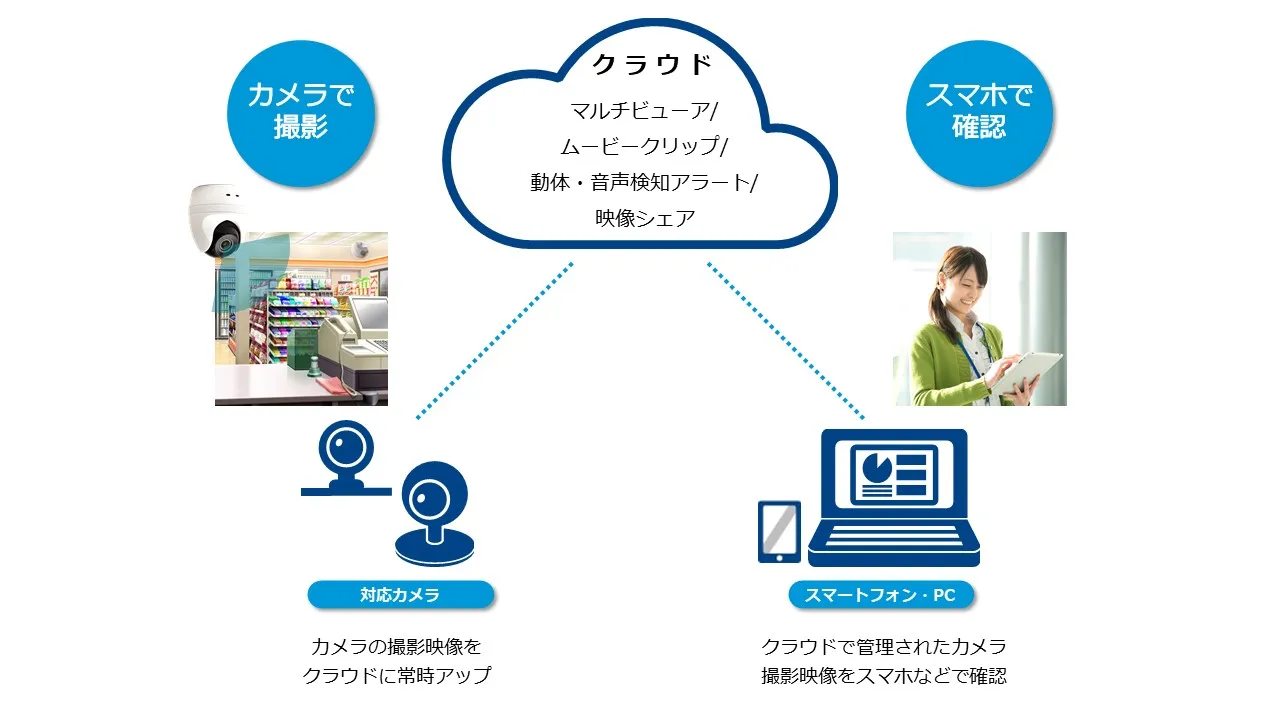 カメラで撮影

クラウド

マルチビューア/
ムービークリップ/
動体・音声検知アラート/
映像シェア

スマホで確認

対応カメラ

カメラの撮影映像を
クラウドに常時アップ

スマートフォン・PC

クラウドで管理されたカメラ
撮影映像をスマホなどで確認